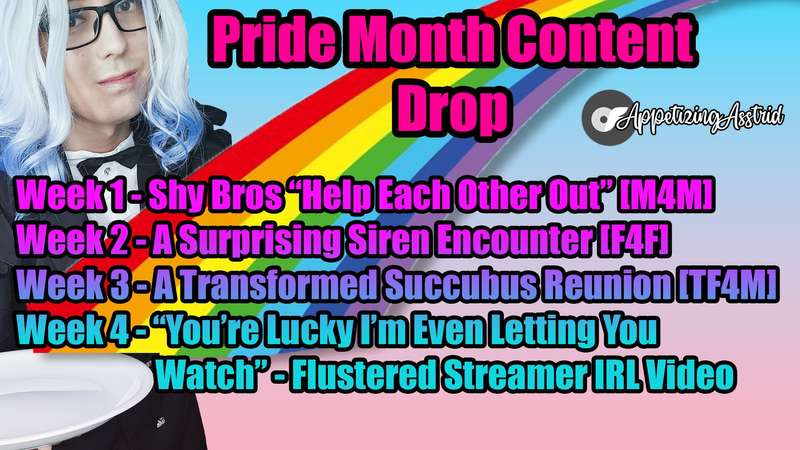 Pride Month Content Drop

AppetizingAsstrid

Week 1 - Shy Bros "Help Each Other Out" [M4M]
Week 2 - A Surprising Siren Encounter [F4F]
Week 3 - A Transformed Succubus Reunion [TF4M]
Week 4 - "You're Lucky I'm Even Letting You Watch" - Flustered Streamer IRL Video